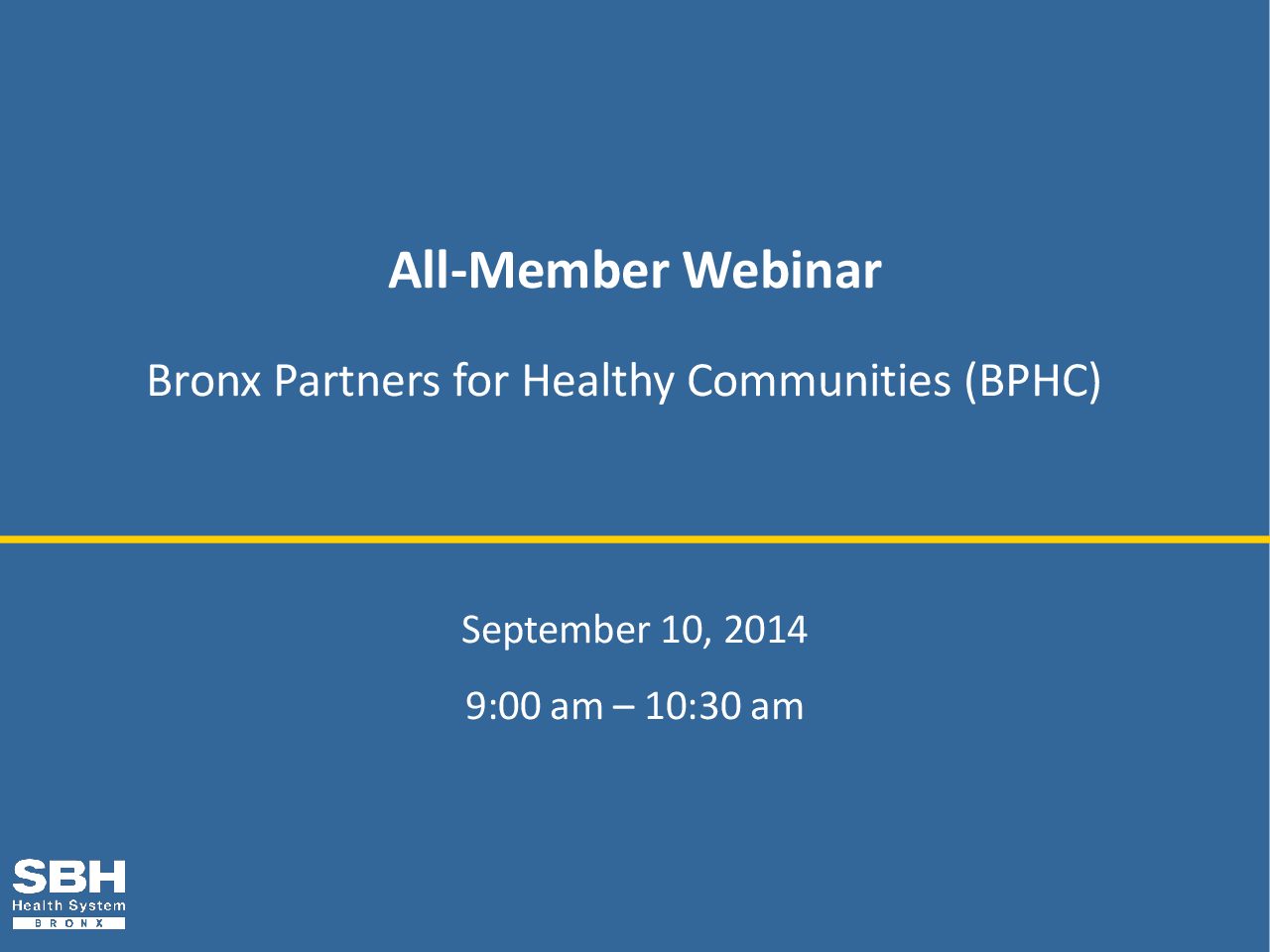 All-Member Webinar

Bronx Partners for Healthy Communities (BPHC)

September 10, 2014

9:00 am – 10:30 am

SBH
Health System
BRONX